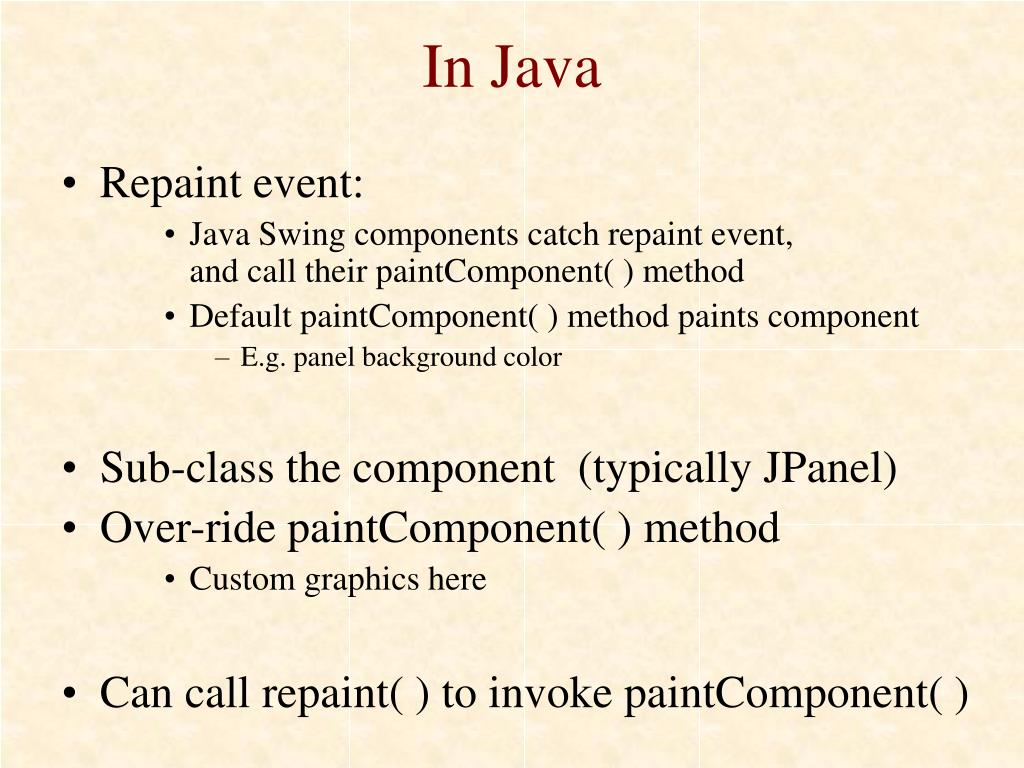 In Java

• Repaint event:
  • Java Swing components catch repaint event, and call their paintComponent( ) method
  • Default paintComponent( ) method paints component
    – E.g. panel background color

• Sub-class the component (typically JPanel)
• Over-ride paintComponent( ) method
  • Custom graphics here

• Can call repaint( ) to invoke paintComponent( )